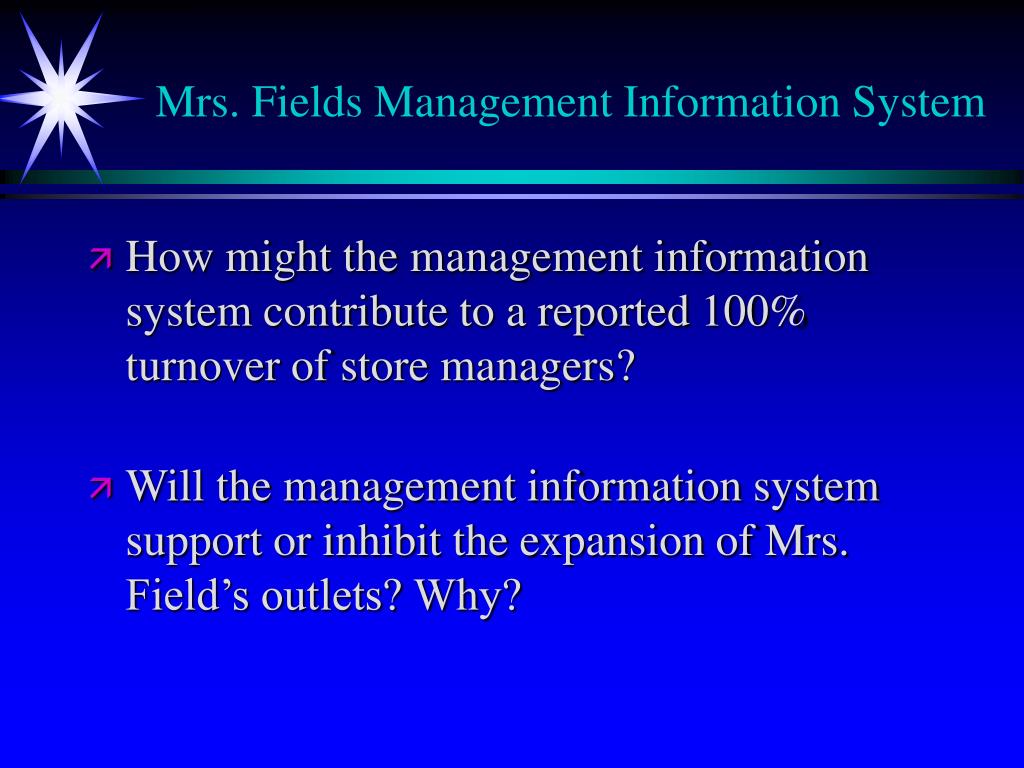 Mrs. Fields Management Information System

How might the management information system contribute to a reported 100% turnover of store managers?

Will the management information system support or inhibit the expansion of Mrs. Field’s outlets? Why?